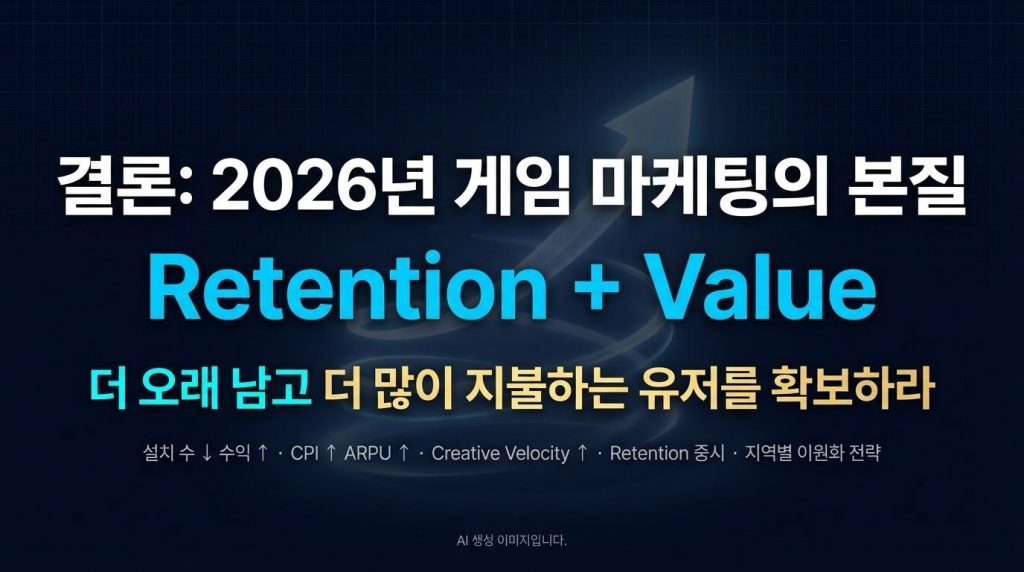 결론: 2026년 게임 마케팅의 본질

Retention + Value

더 오래 남고 더 많이 지불하는 유저를 확보하라

설치 수 ↓ 수익 ↑ · CPI ↑ ARPU ↑ · Creative Velocity ↑ · Retention 중시 · 지역별 이원화 전략

AI 생성 이미지입니다.